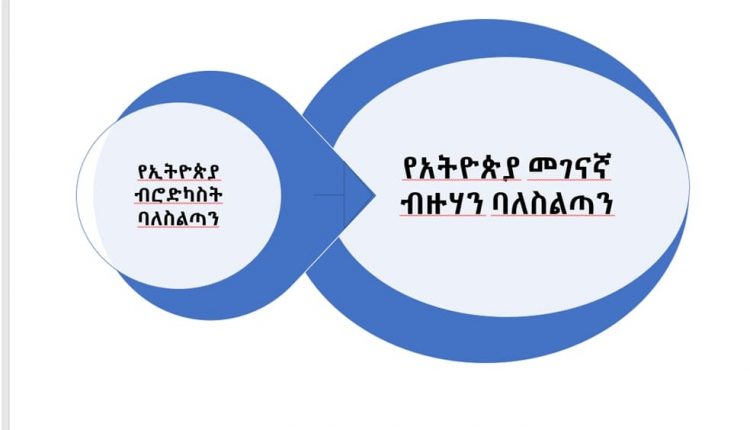 የኢትዮጵያ ብሮድካስት ባለስልጣን

የአትዮጵያ መገናኛ ብዙሃን ባለስልጣን